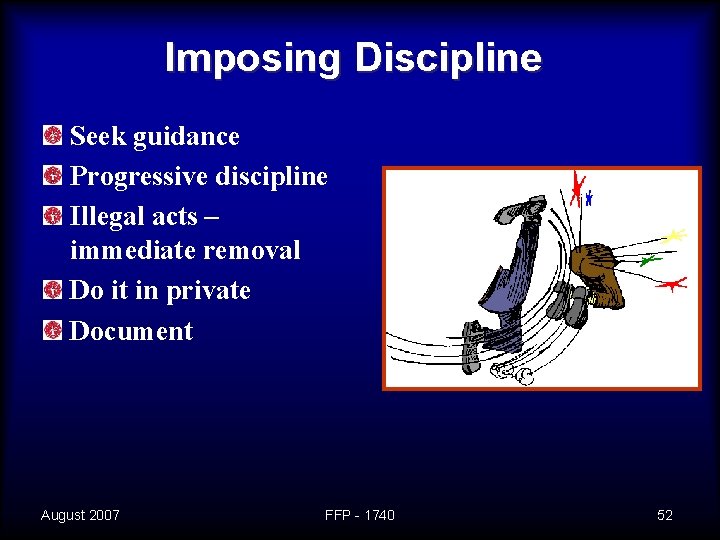 Imposing Discipline

Seek guidance

Progressive discipline

Illegal acts – immediate removal

Do it in private

Document

August 2007

FFP - 1740

52